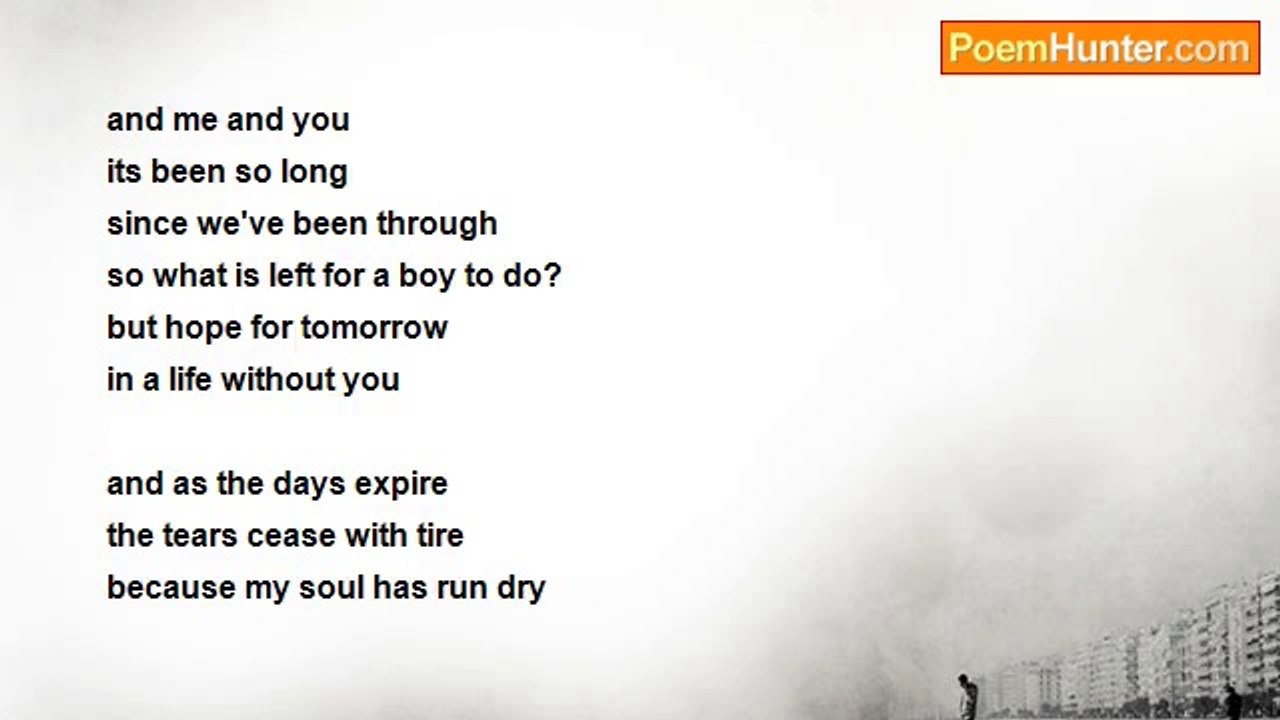 PoemHunter.com

and me and you
its been so long
since we've been through
so what is left for a boy to do?
but hope for tomorrow
in a life without you

and as the days expire
the tears cease with tire
because my soul has run dry